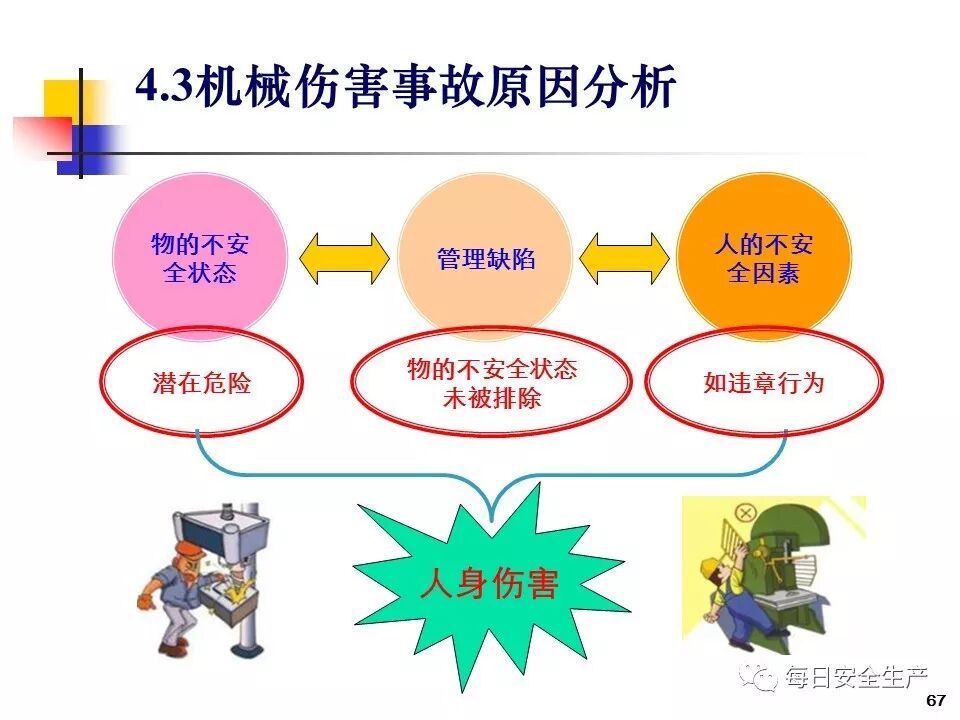 4.3机械伤害事故原因分析

物的不安全状态

管理缺陷

人的不安全因素

潜在危险

物的不安全状态未被排除

如违章行为

人身伤害

每日安全生产

67